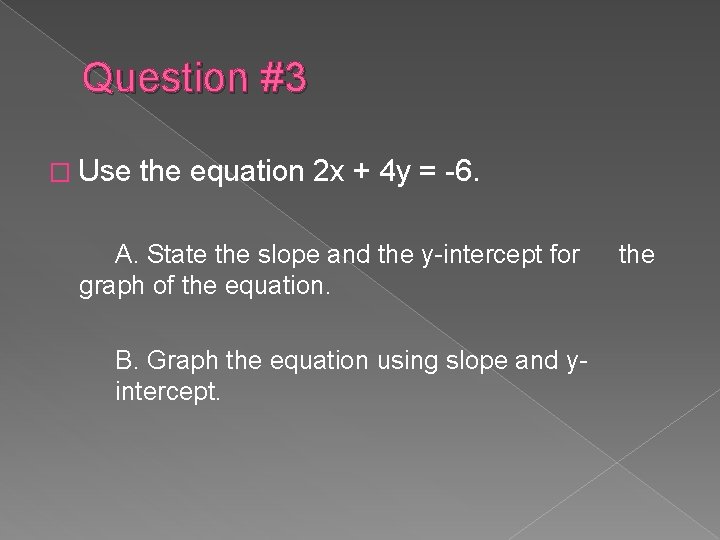 Question #3

Use the equation $2x + 4y = -6$.

A. State the slope and the y-intercept for the graph of the equation.

B. Graph the equation using slope and y-intercept.